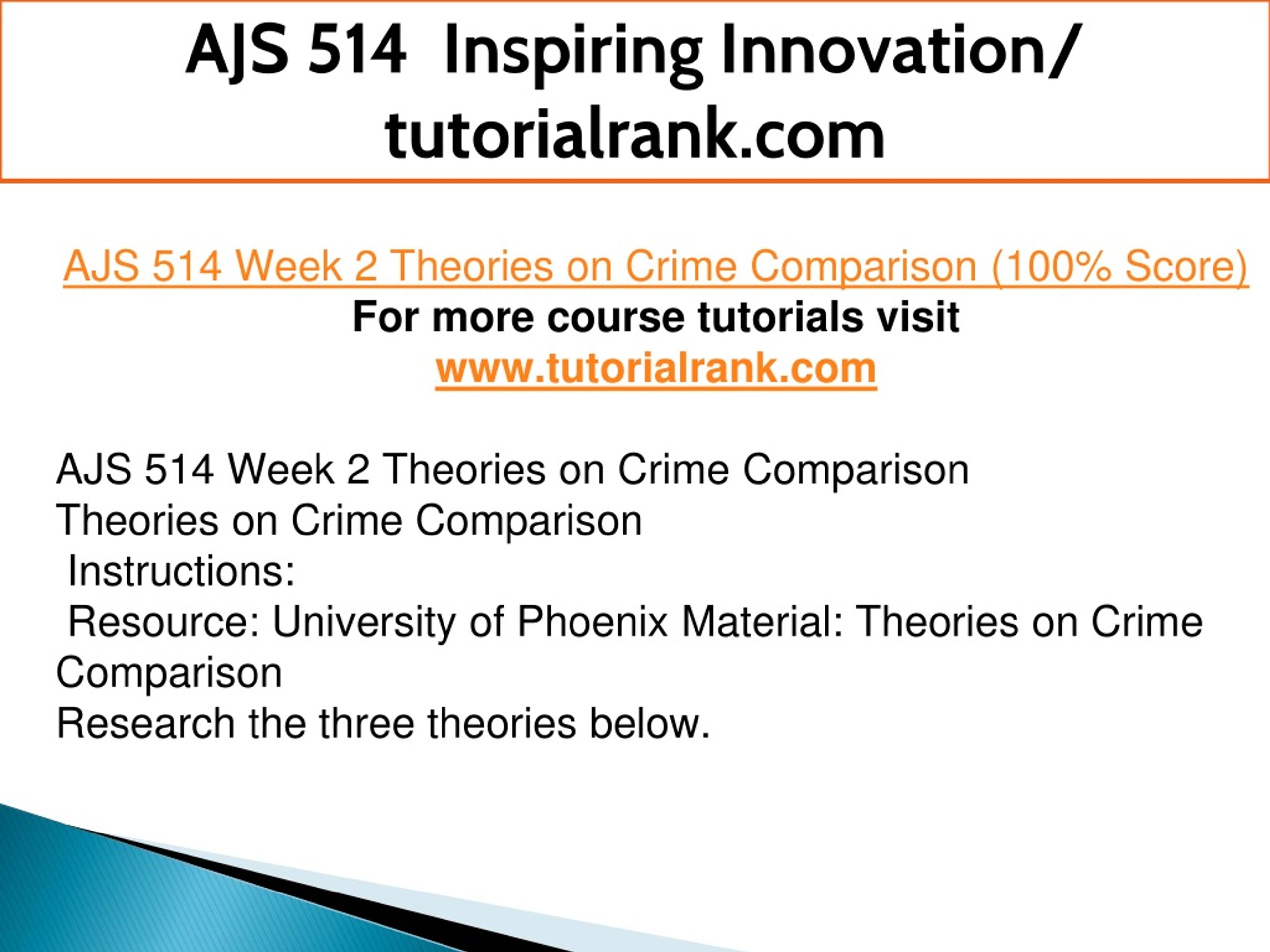 AJS 514 Inspiring Innovation/ tutorialrank.com

AJS 514 Week 2 Theories on Crime Comparison (100% Score)
For more course tutorials visit
www.tutorialrank.com

AJS 514 Week 2 Theories on Crime Comparison
Theories on Crime Comparison
Instructions:
Resource: University of Phoenix Material: Theories on Crime Comparison
Research the three theories below.